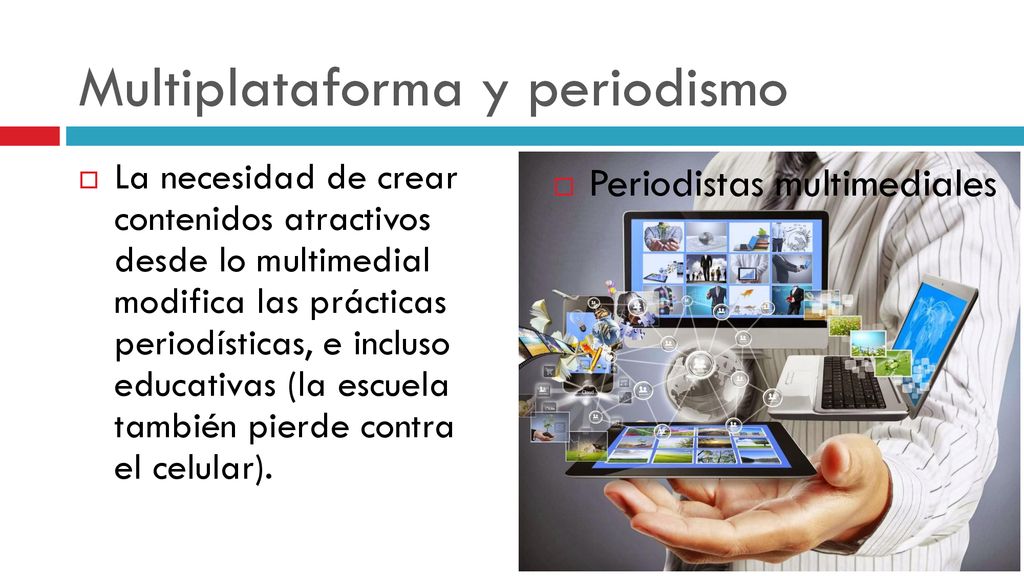 Multiplataforma y periodismo

La necesidad de crear contenidos atractivos desde lo multimedial modifica las prácticas periodísticas, e incluso educativas (la escuela también pierde contra el celular).

Periodistas multimediales